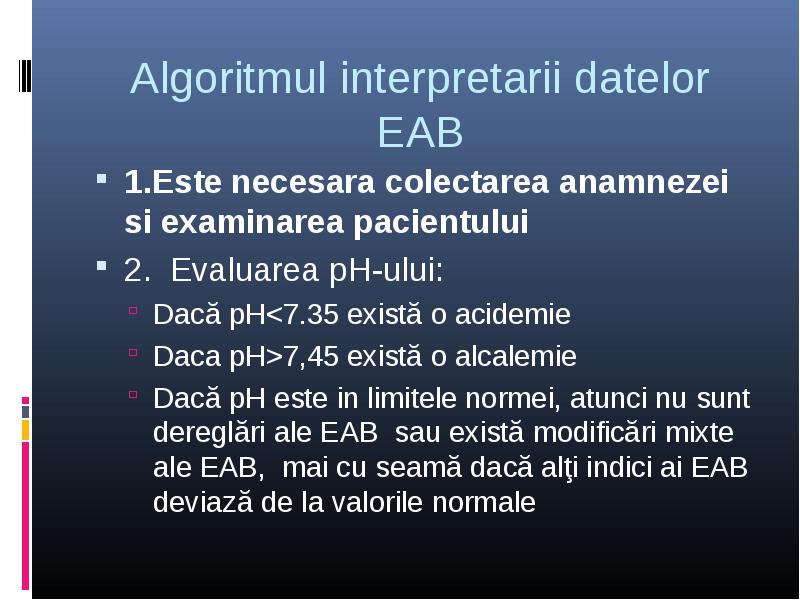 Algoritmul interpretarii datelor EAB

1.Este necesara colectarea anamnezei si examinarea pacientului

2. Evaluarea pH-ului:

Dacă pH<7.35 există o acidemie

Daca pH>7,45 există o alcalemie

Dacă pH este in limitele normei, atunci nu sunt dereglări ale EAB sau există modificări mixte ale EAB, mai cu seamă dacă alţi indici ai EAB deviază de la valorile normale